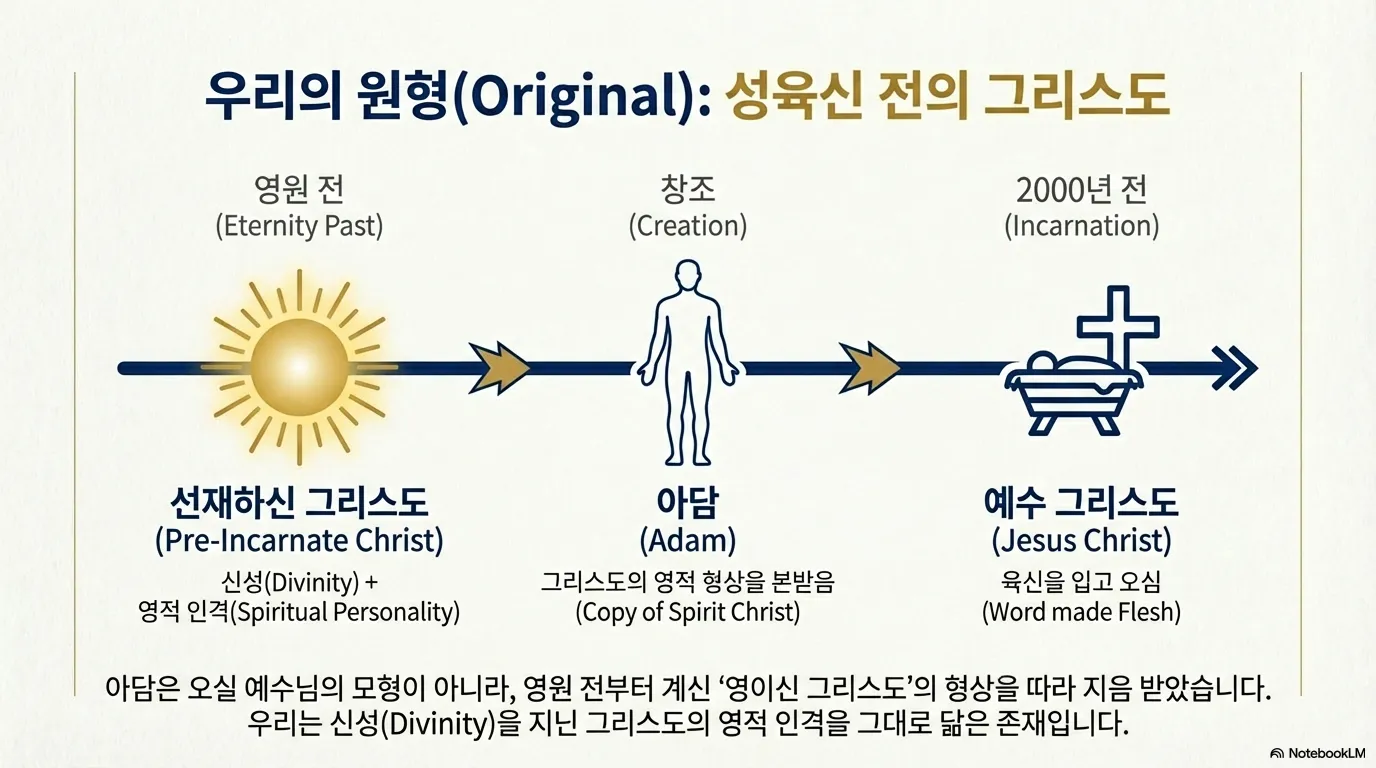 우리의 원형(Original): 성육신 전의 그리스도

영원 전
(Eternity Past)

창조
(Creation)

2000년 전
(Incarnation)

선재하신 그리스도
(Pre-Incarnate Christ)
신성(Divinity) +
영적 인격(Spiritual Personality)

아담
(Adam)
그리스도의 영적 형상을 본받음
(Copy of Spirit Christ)

예수 그리스도
(Jesus Christ)
육신을 입고 오심
(Word made Flesh)

아담은 오실 예수님의 모형이 아니라, 영원 전부터 계신 '영이신 그리스도'의 형상을 따라 지음 받았습니다.
우리는 신성(Divinity)을 지닌 그리스도의 영적 인격을 그대로 닮은 존재입니다.

NotebookLM